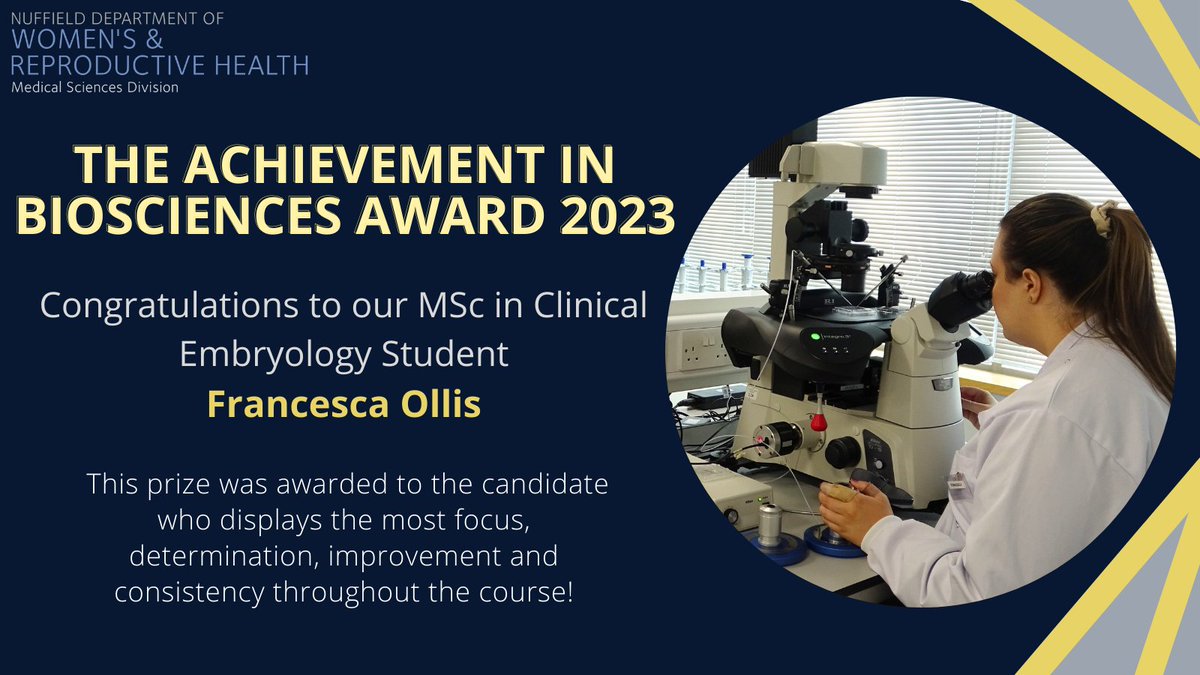 NUFFIELD DEPARTMENT OF
WOMEN'S &
REPRODUCTIVE HEALTH
Medical Sciences Division

THE ACHIEVEMENT IN BIOSCIENCES AWARD 2023

Congratulations to our MSc in Clinical Embryology Student
Francesca Ollis

This prize was awarded to the candidate who displays the most focus, determination, improvement and consistency throughout the course!